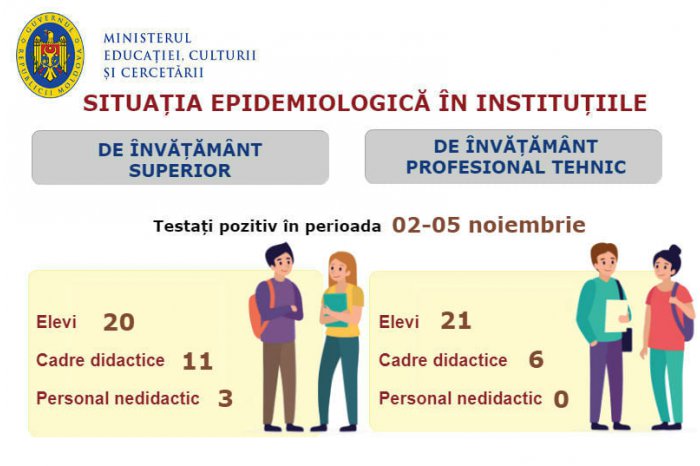 GUVERNUL REPUBLICII MOLDOVA

MINISTERUL EDUCAȚIEI, CULTURII ȘI CERCETĂRII

SITUAȚIA EPIDEMIOLOGICĂ ÎN INSTITUȚIILE

DE ÎNVĂȚĂMÂNT SUPERIOR

DE ÎNVĂȚĂMÂNT PROFESIONAL TEHNIC

Testați pozitiv în perioada 02-05 noiembrie

Elevi 20
Cadre didactice 11
Personal nedidactic 3

Elevi 21
Cadre didactice 6
Personal nedidactic 0